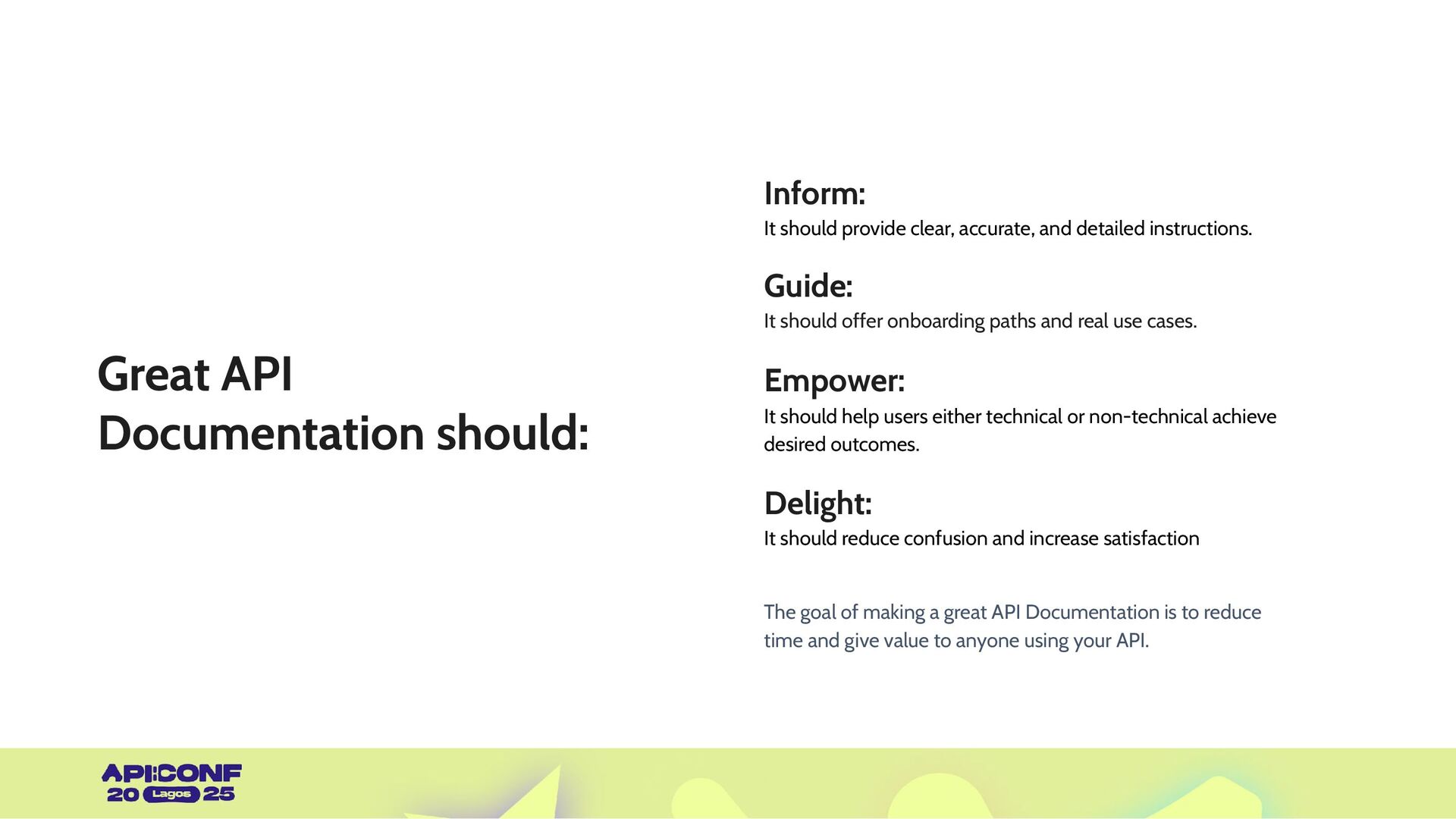 Great API Documentation should:

Inform:
It should provide clear, accurate, and detailed instructions.

Guide:
It should offer onboarding paths and real use cases.

Empower:
It should help users either technical or non-technical achieve desired outcomes.

Delight:
It should reduce confusion and increase satisfaction

The goal of making a great API Documentation is to reduce time and give value to anyone using your API.

API:CONF
20 Lagos 25